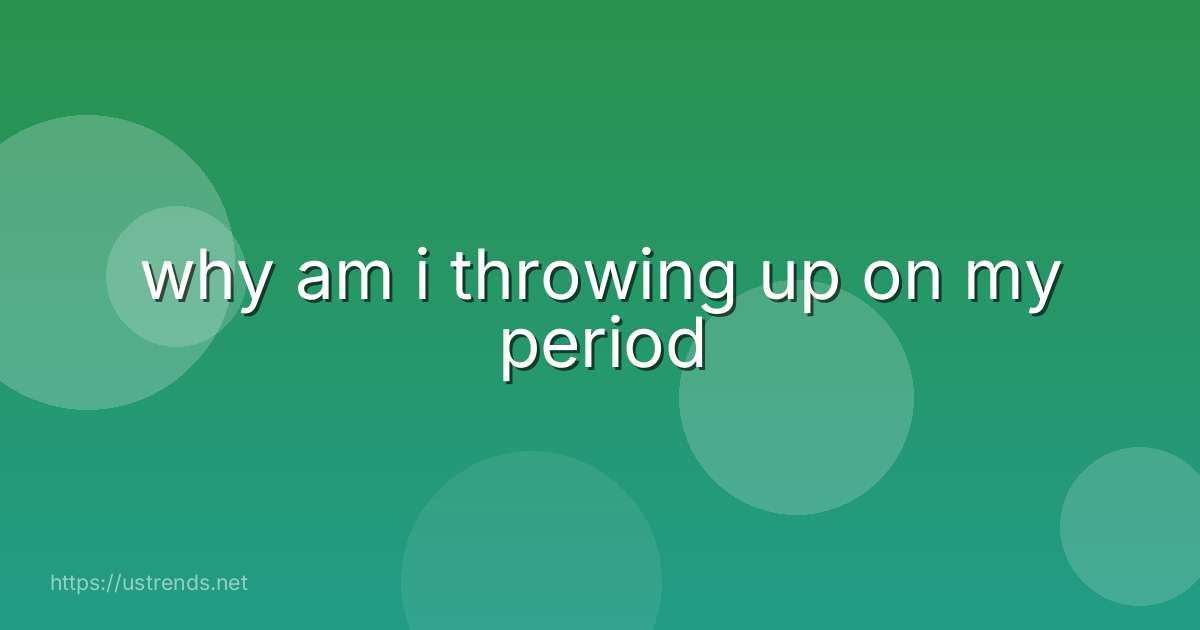 why am i throwing up on my period

https://ustrends.net